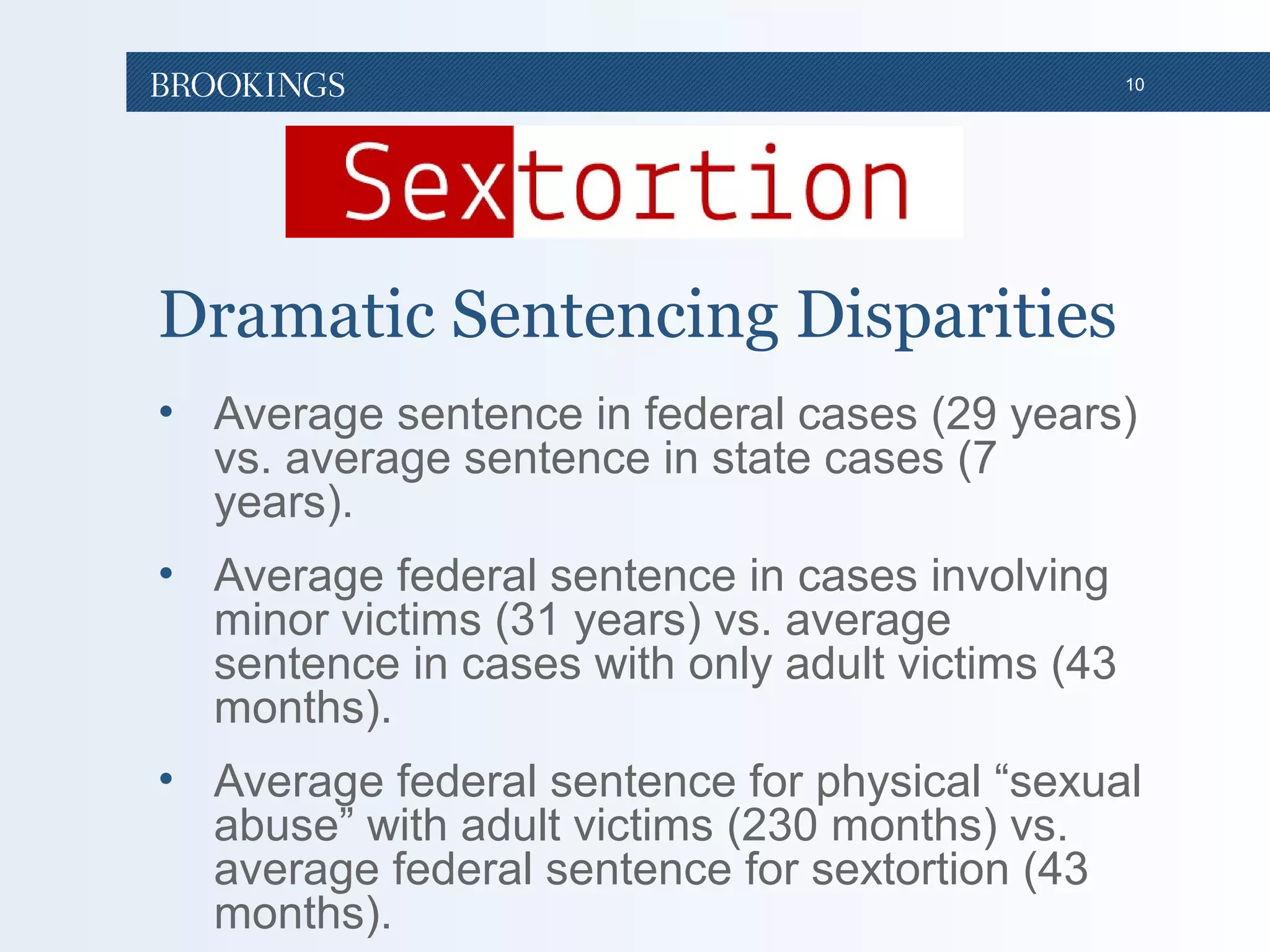 BROOKINGS

10

Sextortion

Dramatic Sentencing Disparities

• Average sentence in federal cases (29 years) vs. average sentence in state cases (7 years).

• Average federal sentence in cases involving minor victims (31 years) vs. average sentence in cases with only adult victims (43 months).

• Average federal sentence for physical “sexual abuse” with adult victims (230 months) vs. average federal sentence for sextortion (43 months).